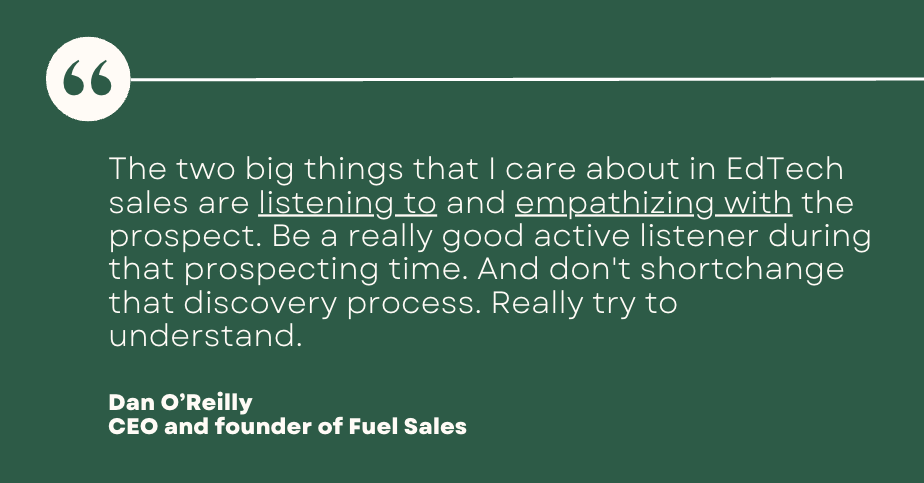 “

The two big things that I care about in EdTech sales are listening to and empathizing with the prospect. Be a really good active listener during that prospecting time. And don't shortchange that discovery process. Really try to understand.

Dan O’Reilly
CEO and founder of Fuel Sales